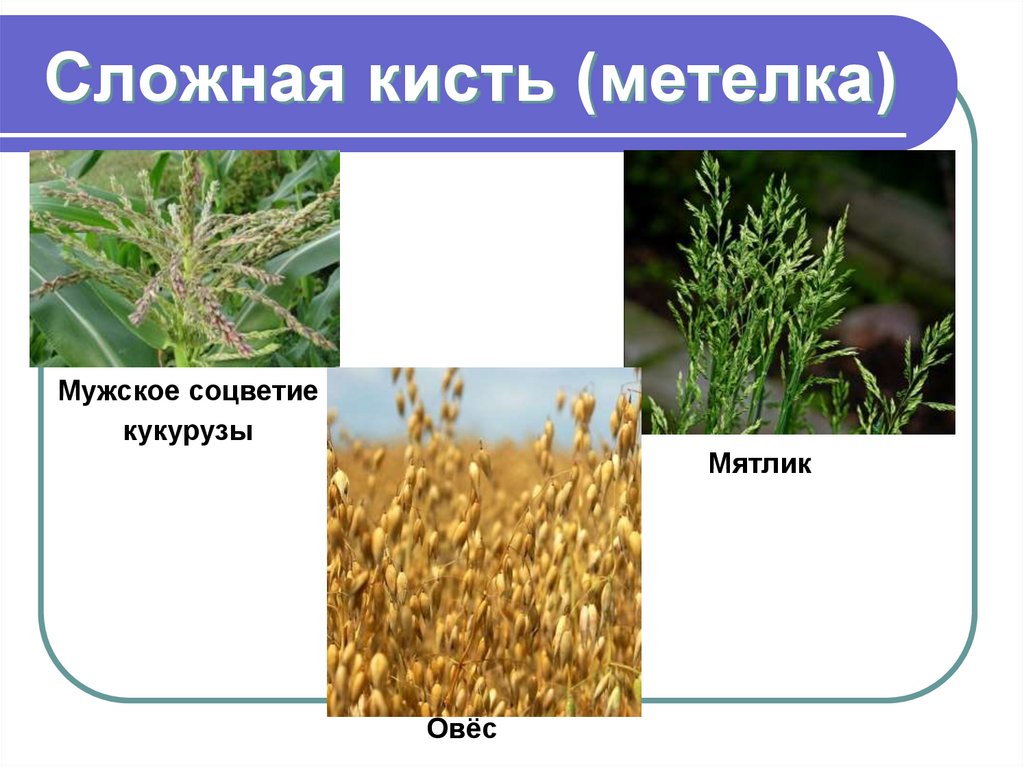 Сложная кисть (метелка)

Мужское соцветие кукурузы

Мятлик

Овёс